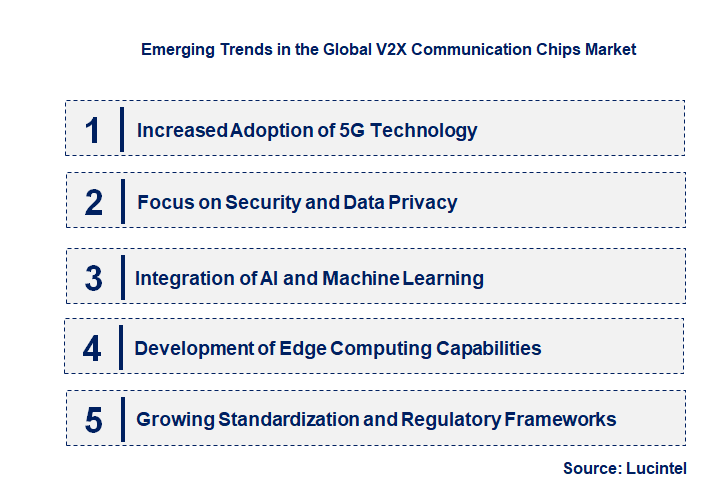 Emerging Trends in the Global V2X Communication Chips Market

1 Increased Adoption of 5G Technology

2 Focus on Security and Data Privacy

3 Integration of AI and Machine Learning

4 Development of Edge Computing Capabilities

5 Growing Standardization and Regulatory Frameworks

Source: Lucintel